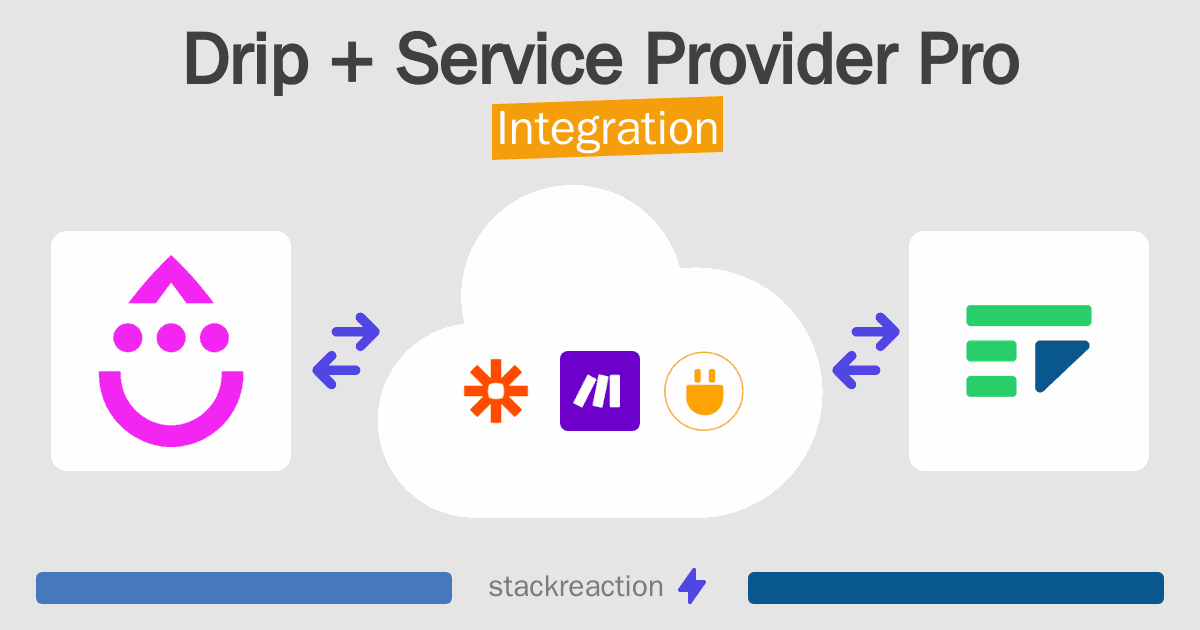 Drip + Service Provider Pro
Integration

stackreaction